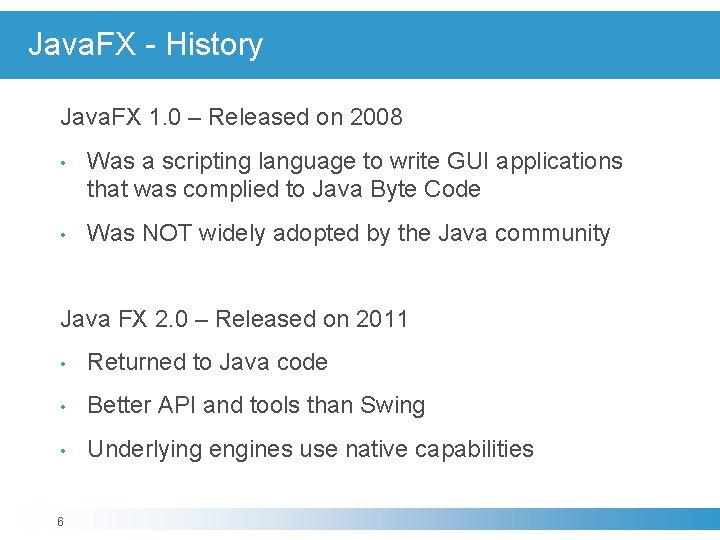 JavaFX - History

JavaFX 1.0 – Released on 2008

• Was a scripting language to write GUI applications that was complied to Java Byte Code

• Was NOT widely adopted by the Java community

Java FX 2.0 – Released on 2011

• Returned to Java code

• Better API and tools than Swing

• Underlying engines use native capabilities

6